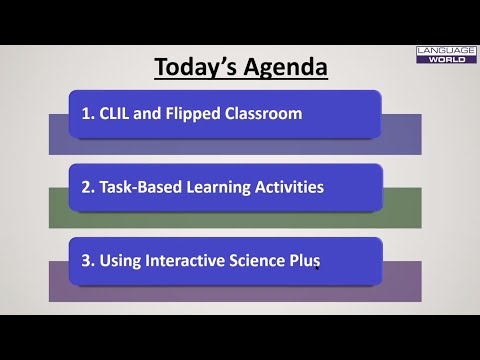 LANGUAGE WORLD

Today's Agenda

1. CLIL and Flipped Classroom

2. Task-Based Learning Activities

3. Using Interactive Science Plus